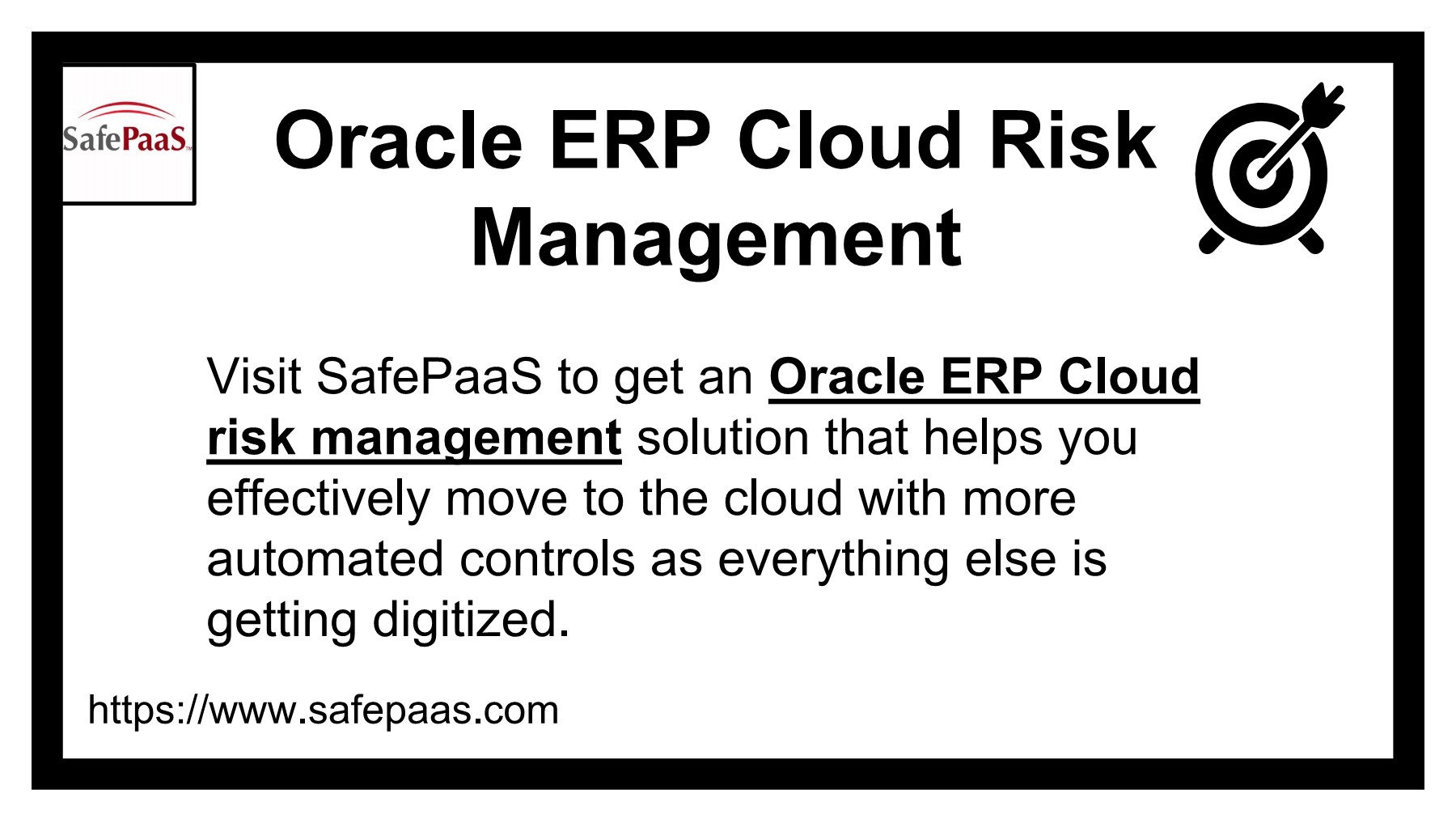 SafePaaS™

Oracle ERP Cloud Risk Management

Visit SafePaaS to get an Oracle ERP Cloud risk management solution that helps you effectively move to the cloud with more automated controls as everything else is getting digitized.

https://www.safepaas.com